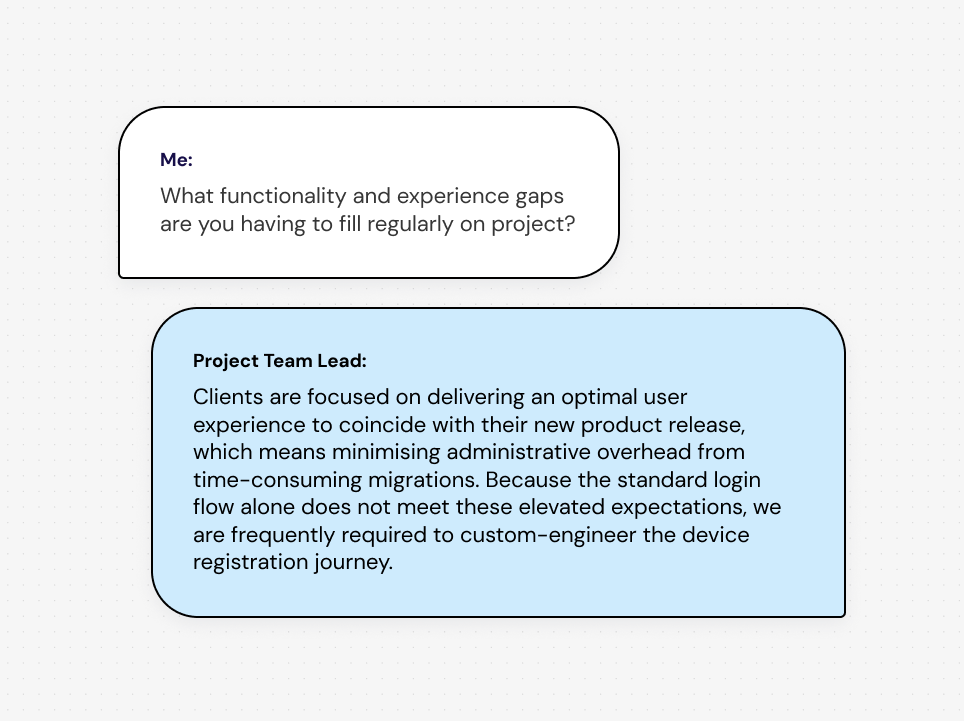 Me:
What functionality and experience gaps are you having to fill regularly on project?

Project Team Lead:
Clients are focused on delivering an optimal user experience to coincide with their new product release, which means minimising administrative overhead from time-consuming migrations. Because the standard login flow alone does not meet these elevated expectations, we are frequently required to custom-engineer the device registration journey.